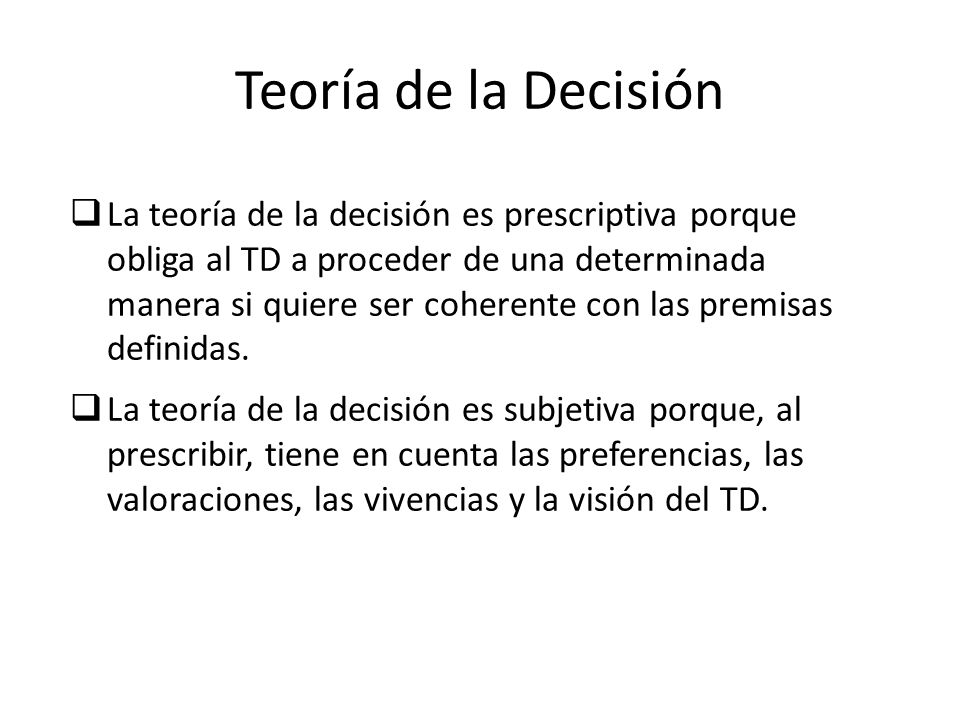 Teoría de la Decisión

❑ La teoría de la decisión es prescriptiva porque obliga al TD a proceder de una determinada manera si quiere ser coherente con las premisas definidas.

❑ La teoría de la decisión es subjetiva porque, al prescribir, tiene en cuenta las preferencias, las valoraciones, las vivencias y la visión del TD.